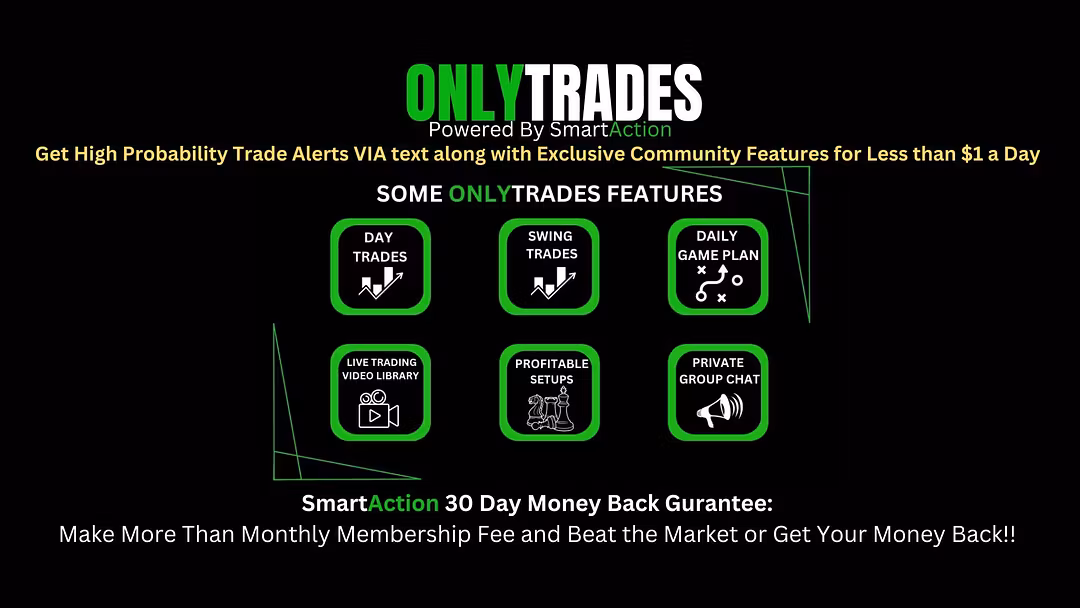 ONLYTRADES
Powered By SmartAction

Get High Probability Trade Alerts VIA text along with Exclusive Community Features for Less than $1 a Day

SOME ONLYTRADES FEATURES

DAY TRADES

SWING TRADES

DAILY GAME PLAN

LIVE TRADING VIDEO LIBRARY

PROFITABLE SETUPS

PRIVATE GROUP CHAT

SmartAction 30 Day Money Back Gurantee:
Make More Than Monthly Membership Fee and Beat the Market or Get Your Money Back!!